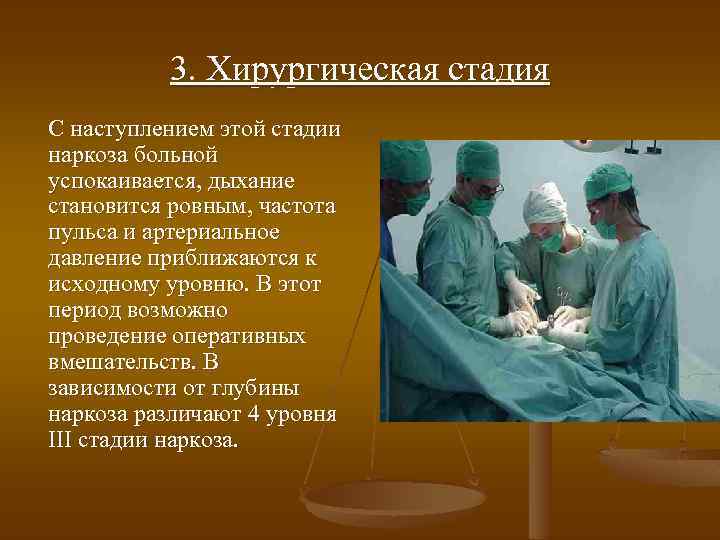 3. Хирургическая стадия

С наступлением этой стадии наркоза больной успокаивается, дыхание становится ровным, частота пульса и артериальное давление приближаются к исходному уровню. В этот период возможно проведение оперативных вмешательств. В зависимости от глубины наркоза различают 4 уровня III стадии наркоза.